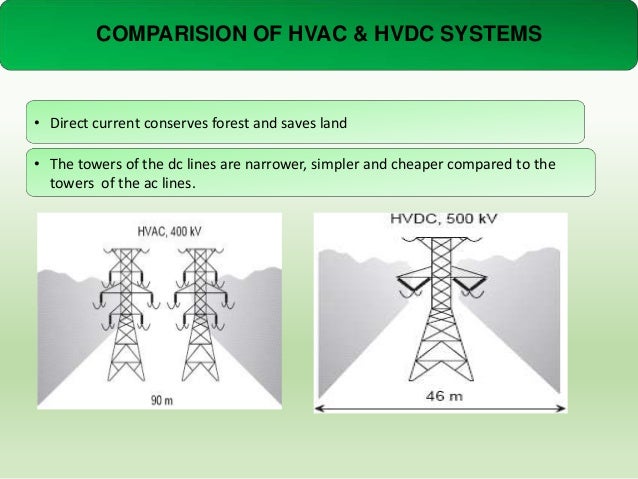 COMPARISION OF HVAC & HVDC SYSTEMS

• Direct current conserves forest and saves land

• The towers of the dc lines are narrower, simpler and cheaper compared to the towers of the ac lines.

HVAC, 400 kV

90 m

HVDC, 500 kV

46 m